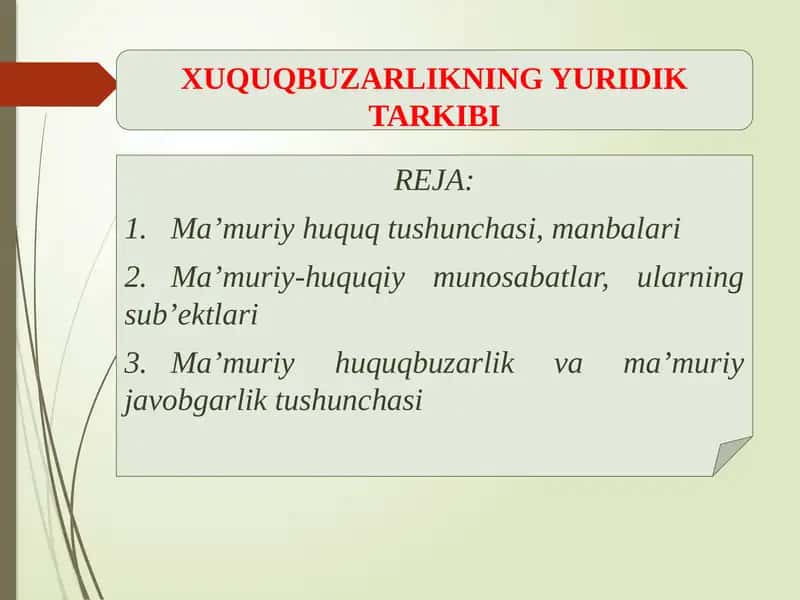 XUQUQBUZARLIKNING YURIDIK TARKIBI

REJA:

1. Ma’muriy huquq tushunchasi, manbalari

2. Ma’muriy-huquqiy munosabatlar, ularning sub’ektlari

3. Ma’muriy huquqbuzarlik va ma’muriy javobgarlik tushunchasi